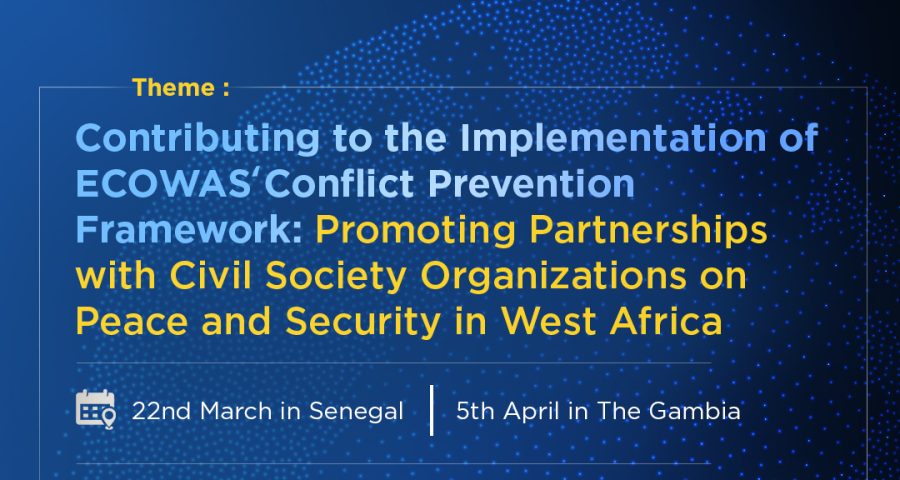 Theme :

Contributing to the Implementation of ECOWAS' Conflict Prevention Framework: Promoting Partnerships with Civil Society Organizations on Peace and Security in West Africa

22nd March in Senegal | 5th April in The Gambia